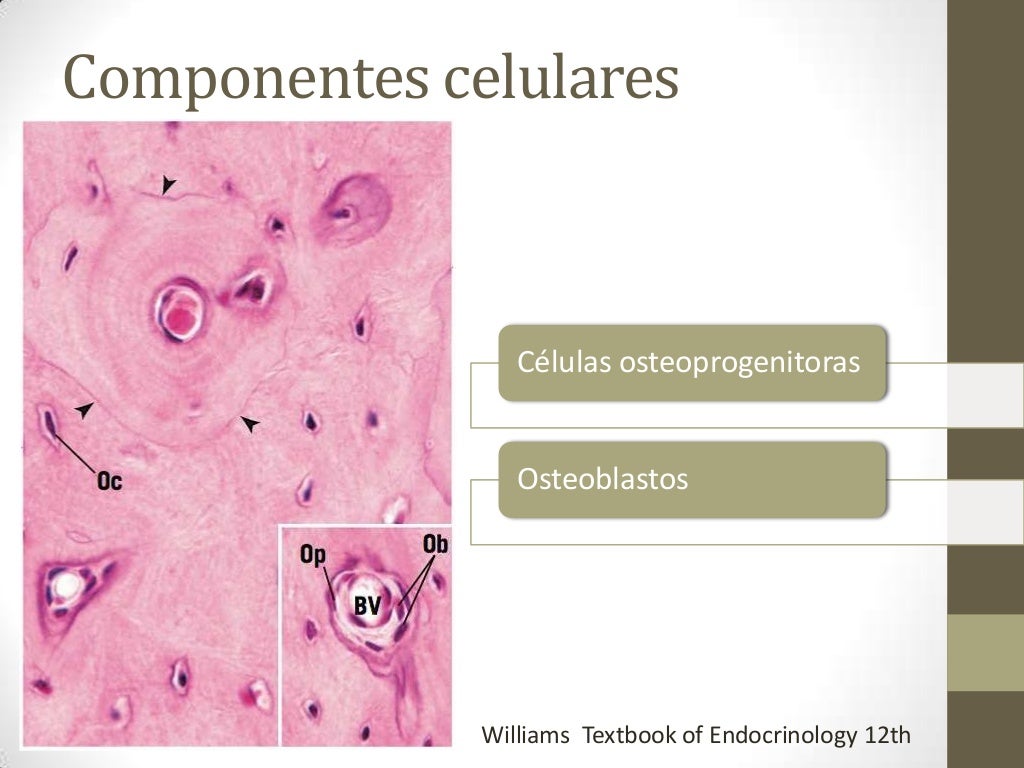 Componentes celulares

Oc

Op

Ob

BV

Células osteoprogenitoras

Osteoblastos

Williams Textbook of Endocrinology 12th